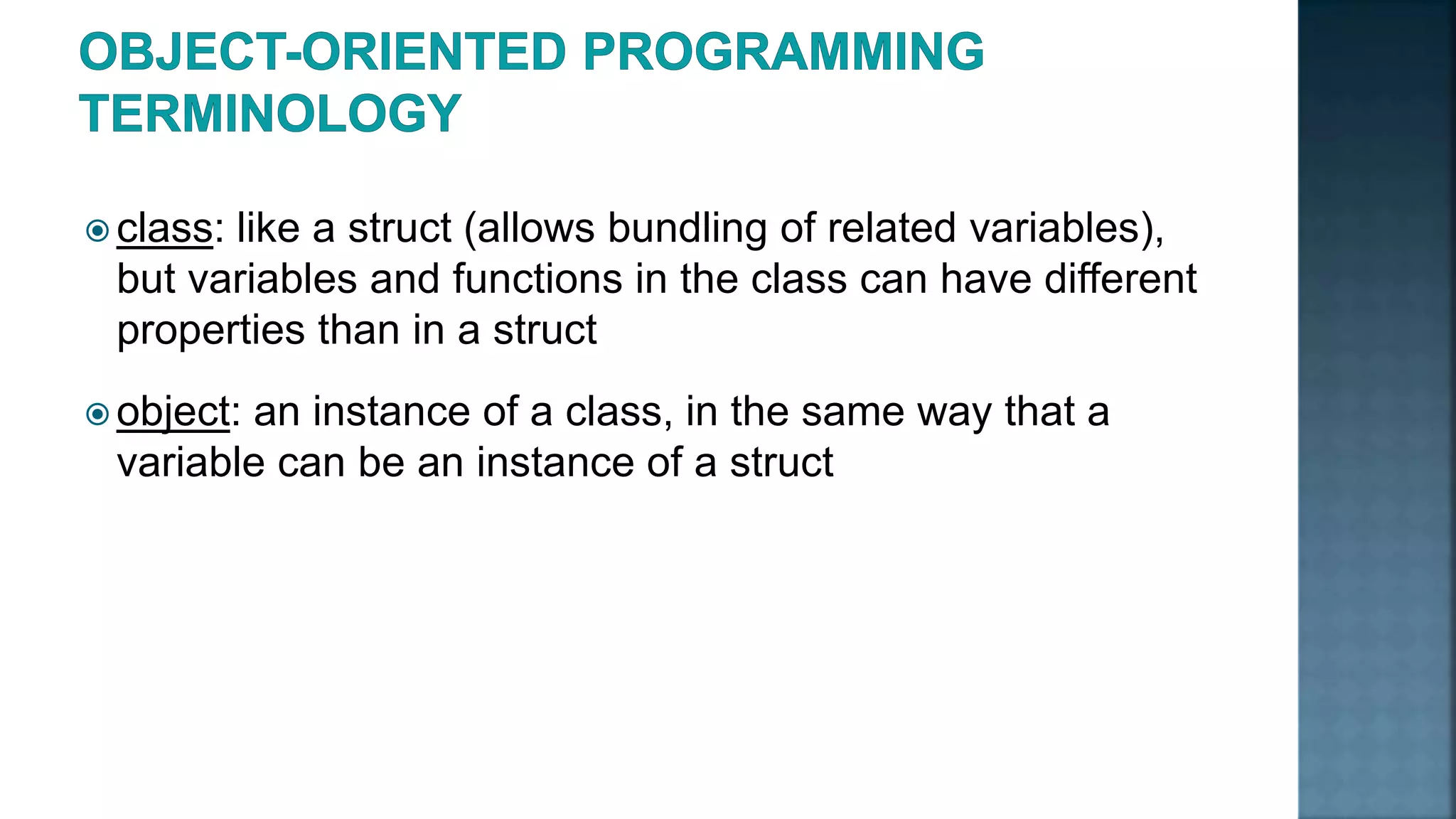 OBJECT-ORIENTED PROGRAMMING TERMINOLOGY

class: like a struct (allows bundling of related variables), but variables and functions in the class can have different properties than in a struct

object: an instance of a class, in the same way that a variable can be an instance of a struct